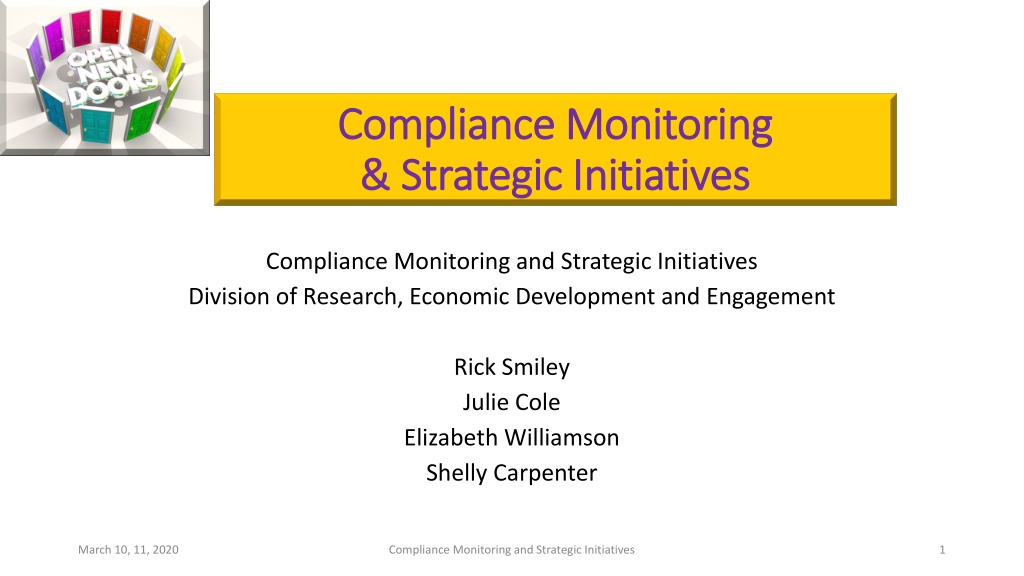 OPEN NEW DOORS

Compliance Monitoring & Strategic Initiatives

Compliance Monitoring and Strategic Initiatives
Division of Research, Economic Development and Engagement

Rick Smiley
Julie Cole
Elizabeth Williamson
Shelly Carpenter

March 10, 11, 2020

Compliance Monitoring and Strategic Initiatives

1